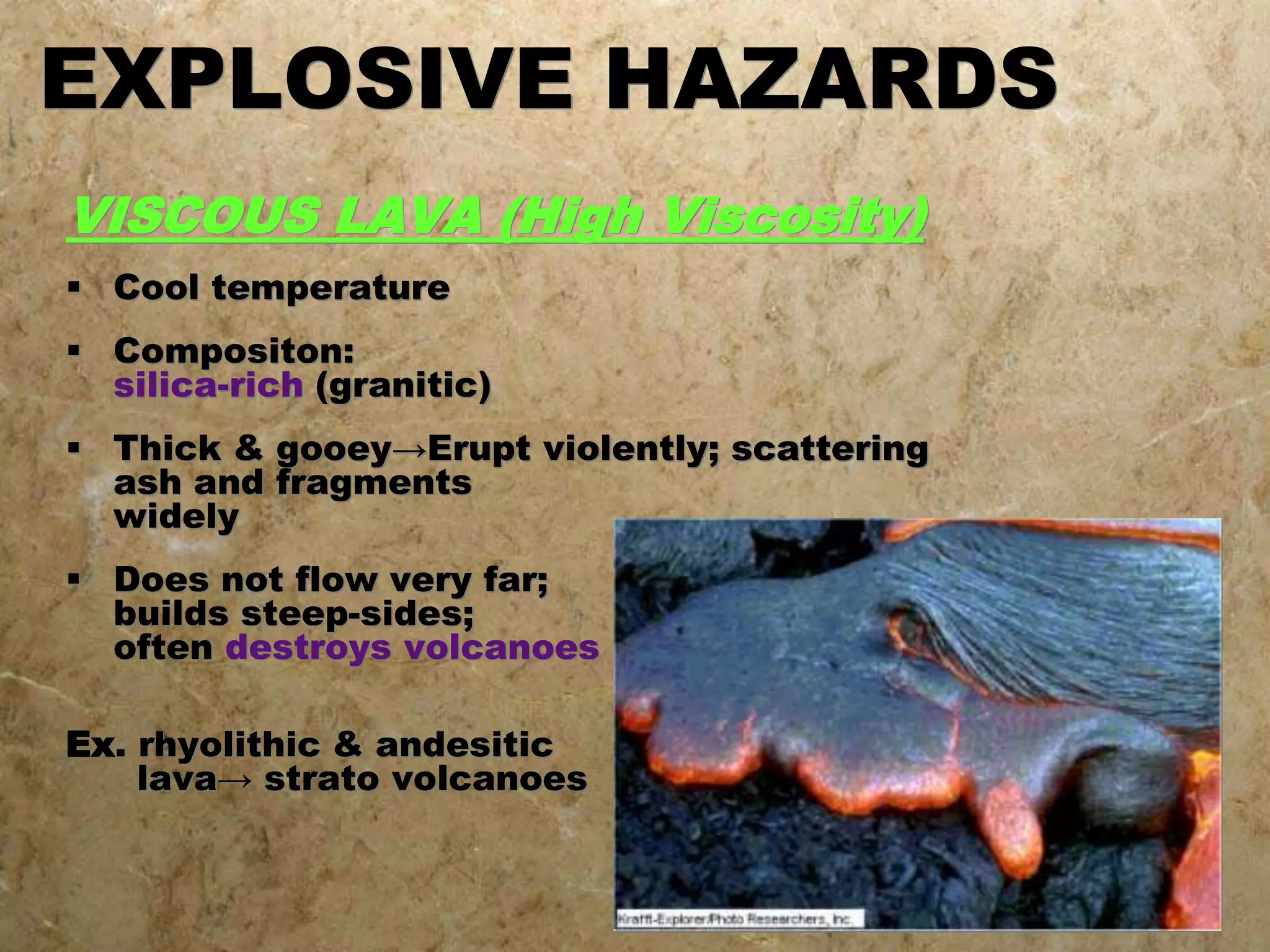 EXPLOSIVE HAZARDS

VISCOUS LAVA (High Viscosity)

▪ Cool temperature

▪ Compositon: silica-rich (granitic)

▪ Thick & gooey→Erupt violently; scattering ash and fragments widely

▪ Does not flow very far; builds steep-sides; often destroys volcanoes

Ex. rhyolithic & andesitic lava→ strato volcanoes

Krafft-Explorer/Photo Researchers, Inc.